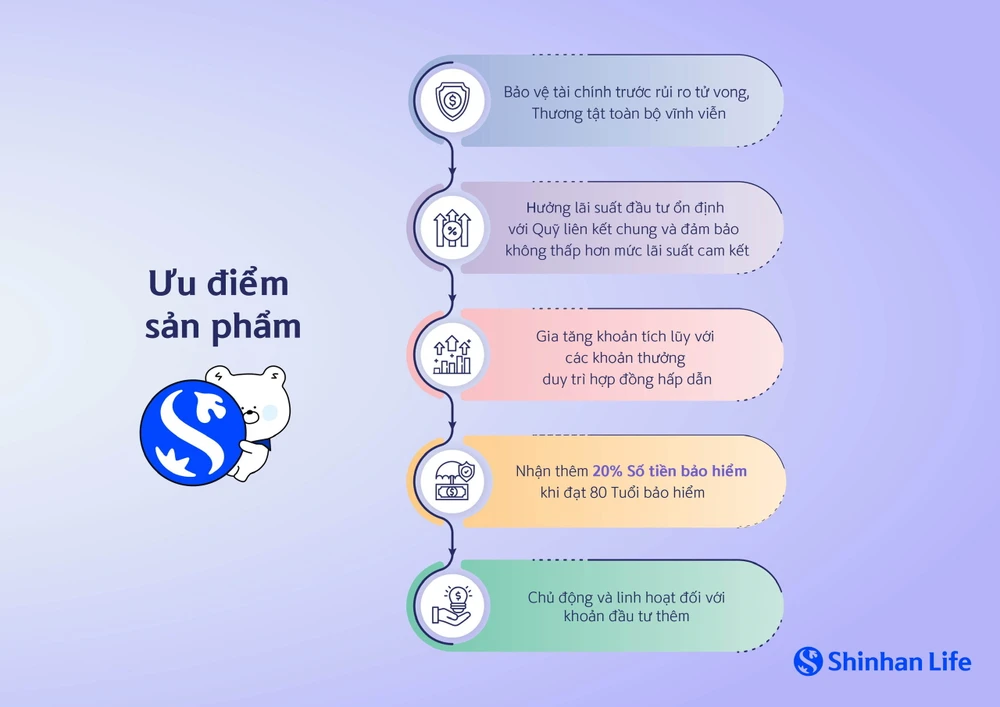 Ưu điểm sản phẩm

Bảo vệ tài chính trước rủi ro tử vong, Thương tật toàn bộ vĩnh viễn

Hưởng lãi suất đầu tư ổn định với Quỹ liên kết chung và đảm bảo không thấp hơn mức lãi suất cam kết

Gia tăng khoản tích lũy với các khoản thưởng duy trì hợp đồng hấp dẫn

Nhận thêm 20% Số tiền bảo hiểm khi đạt 80 Tuổi bảo hiểm

Chủ động và linh hoạt đối với khoản đầu tư thêm

Shinhan Life